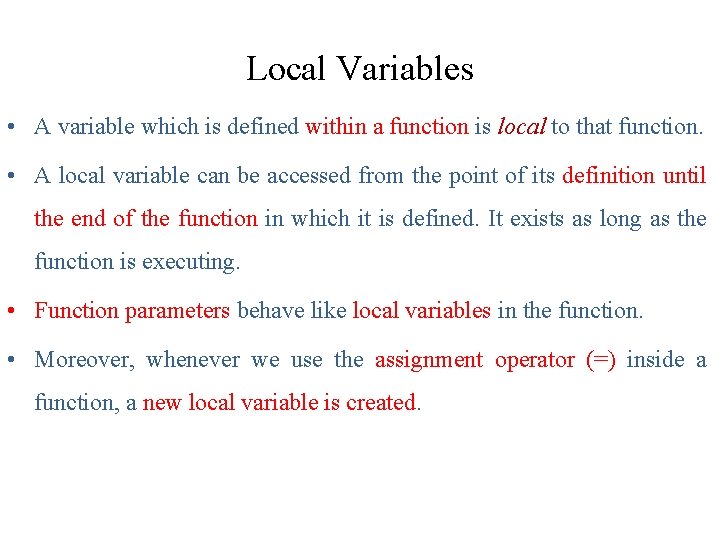 Local Variables

• A variable which is defined within a function is local to that function.

• A local variable can be accessed from the point of its definition until the end of the function in which it is defined. It exists as long as the function is executing.

• Function parameters behave like local variables in the function.

• Moreover, whenever we use the assignment operator (=) inside a function, a new local variable is created.